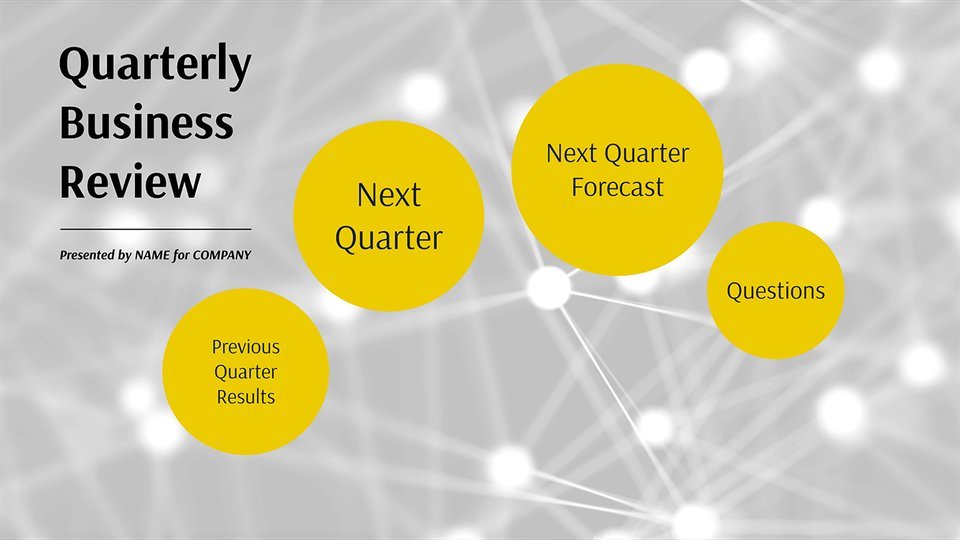 Quarterly Business Review

Presented by NAME for COMPANY

Previous Quarter Results

Next Quarter

Next Quarter Forecast

Questions